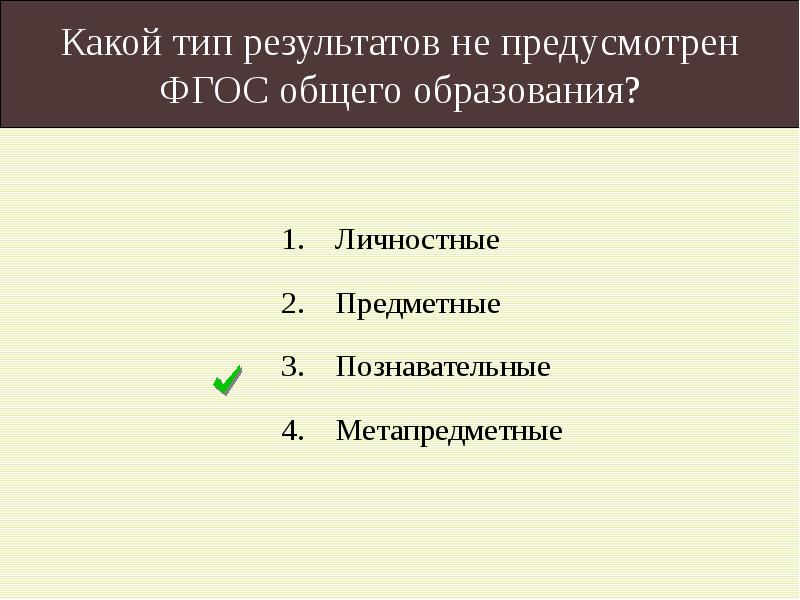 Какой тип результатов не предусмотрен ФГОС общего образования?

1. Личностные
2. Предметные
3. Познавательные
4. Метапредметные